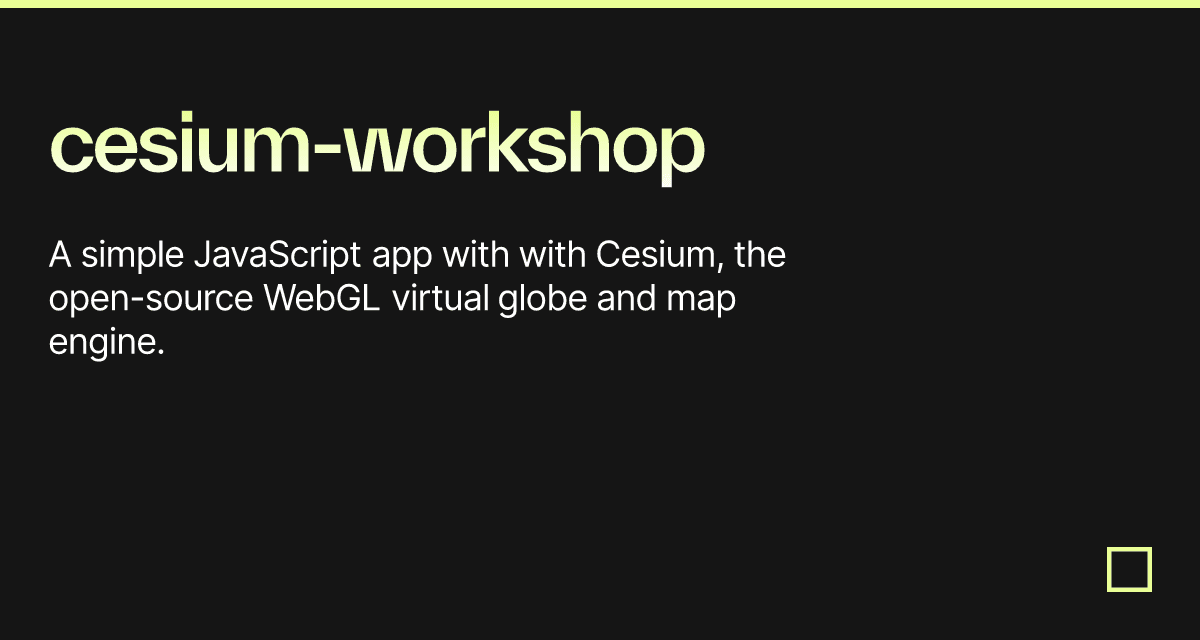 cesium-workshop

A simple JavaScript app with with Cesium, the open-source WebGL virtual globe and map engine.